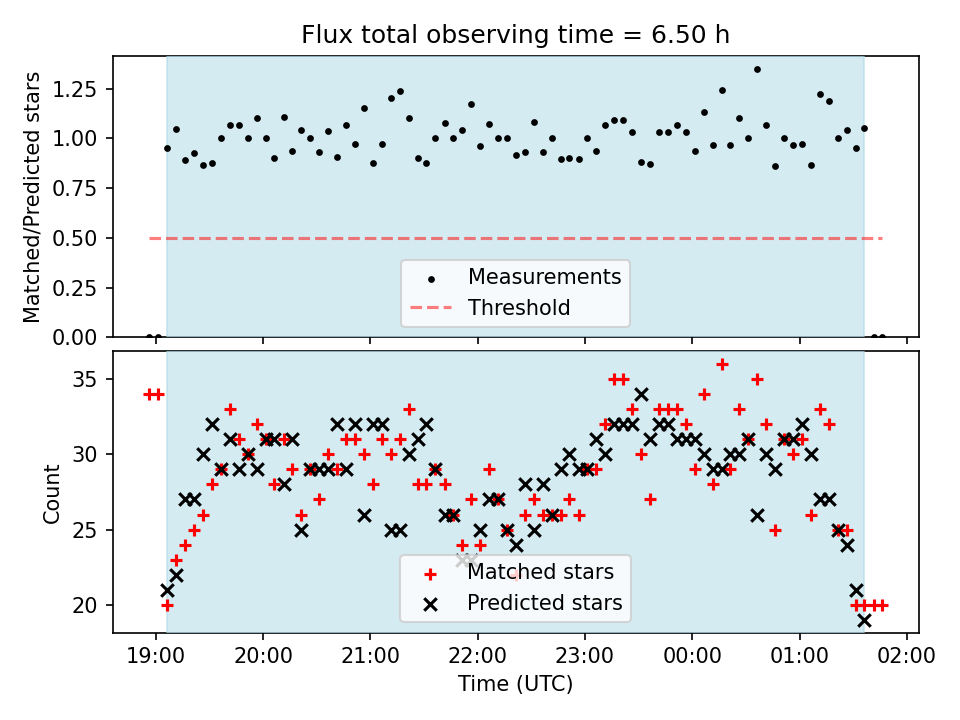 Flux total observing time = 6.50 h

Matched/Predicted stars

1.25
1.00
0.75
0.50
0.25
0.00

Measurements
Threshold

Count

35
30
25
20

Matched stars
Predicted stars

19:00 20:00 21:00 22:00 23:00 00:00 01:00 02:00

Time (UTC)